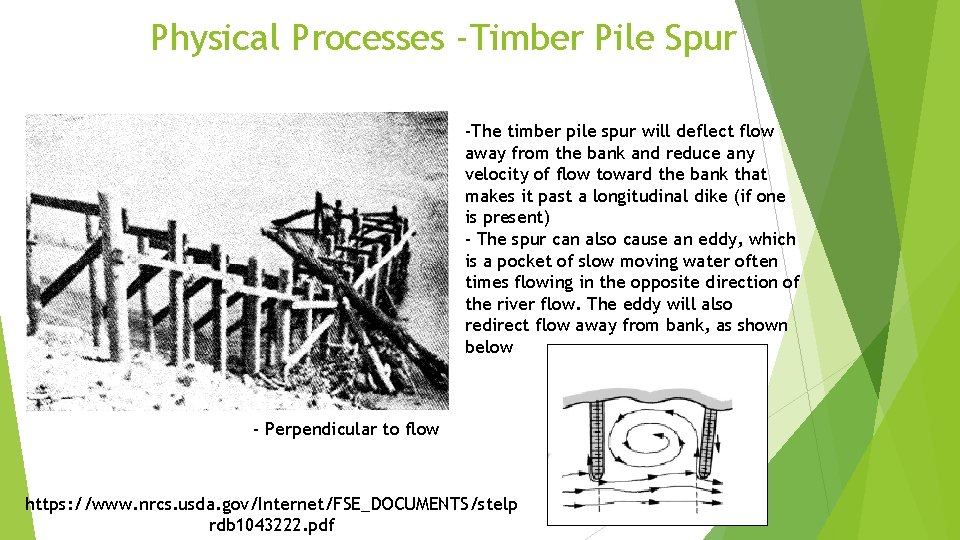 Physical Processes -Timber Pile Spur

-The timber pile spur will deflect flow away from the bank and reduce any velocity of flow toward the bank that makes it past a longitudinal dike (if one is present)
- The spur can also cause an eddy, which is a pocket of slow moving water often times flowing in the opposite direction of the river flow. The eddy will also redirect flow away from bank, as shown below

- Perpendicular to flow

https://www.nrcs.usda.gov/Internet/FSE_DOCUMENTS/stelprdb1043222.pdf